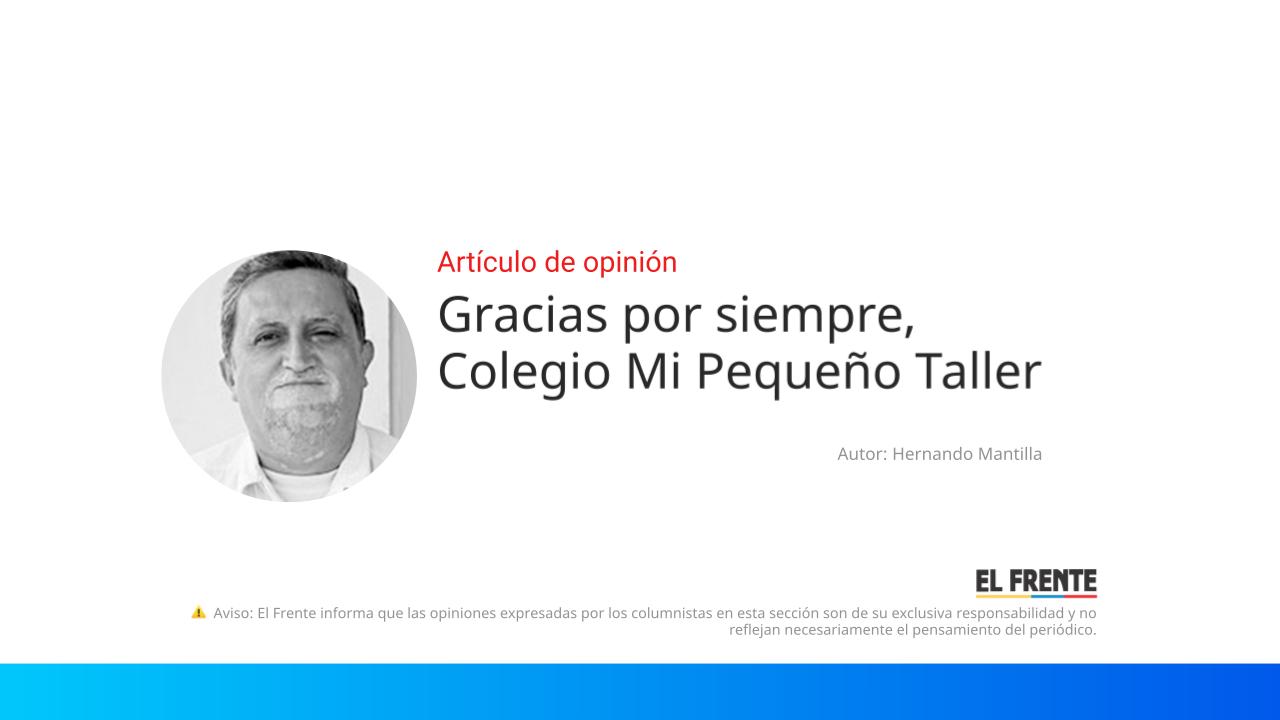 Artículo de opinión

Gracias por siempre, Colegio Mi Pequeño Taller

Autor: Hernando Mantilla

EL FRENTE

Aviso: El Frente informa que las opiniones expresadas por los columnistas en esta sección son de su exclusiva responsabilidad y no reflejan necesariamente el pensamiento del periódico.